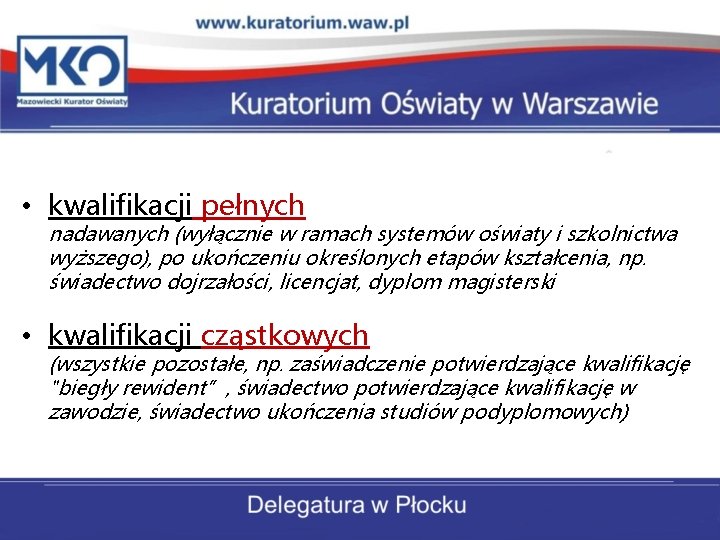 www.kuratorium.waw.pl

MKO
Mazowiecki Kurator Oświaty

Kuratorium Oświaty w Warszawie

• kwalifikacji pełnych
nadawanych (wyłącznie w ramach systemów oświaty i szkolnictwa wyższego), po ukończeniu określonych etapów kształcenia, np. świadectwo dojrzałości, licencjat, dyplom magisterski

• kwalifikacji cząstkowych
(wszystkie pozostałe, np. zaświadczenie potwierdzające kwalifikację "biegły rewident" , świadectwo potwierdzające kwalifikację w zawodzie, świadectwo ukończenia studiów podyplomowych)

Delegatura w Płocku